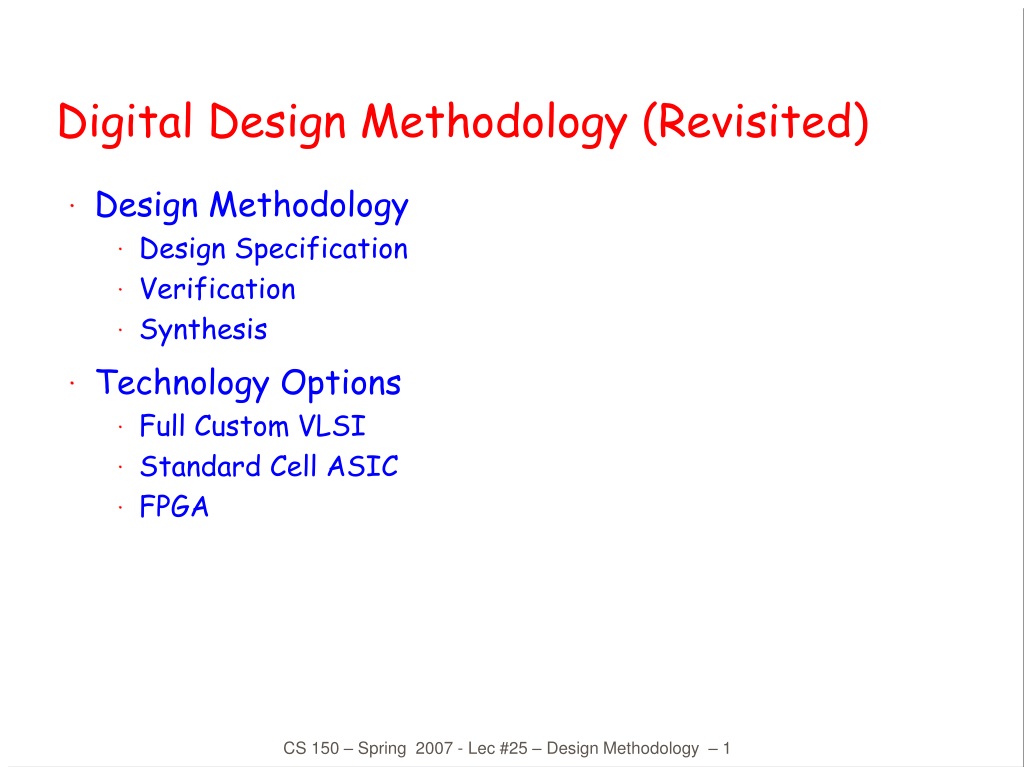 Digital Design Methodology (Revisited)

· Design Methodology
  · Design Specification
  · Verification
  · Synthesis
· Technology Options
  · Full Custom VLSI
  · Standard Cell ASIC
  · FPGA

CS 150 – Spring 2007 - Lec #25 – Design Methodology – 1